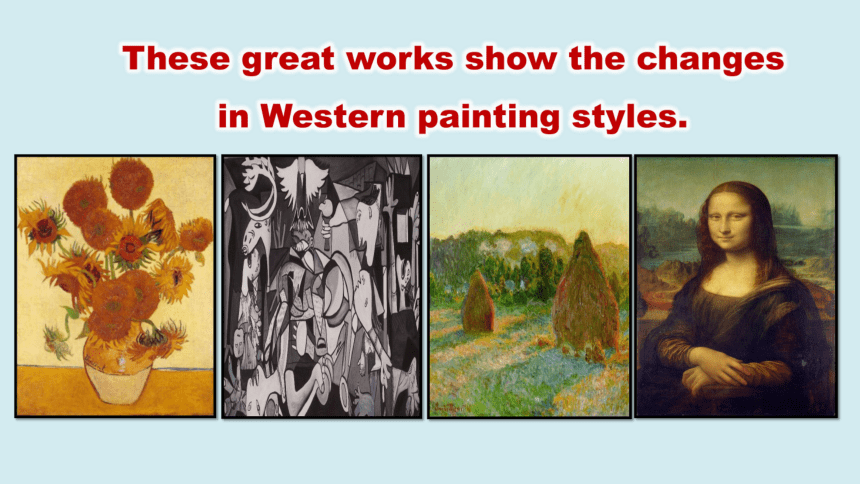 These great works show the changes in Western painting styles.